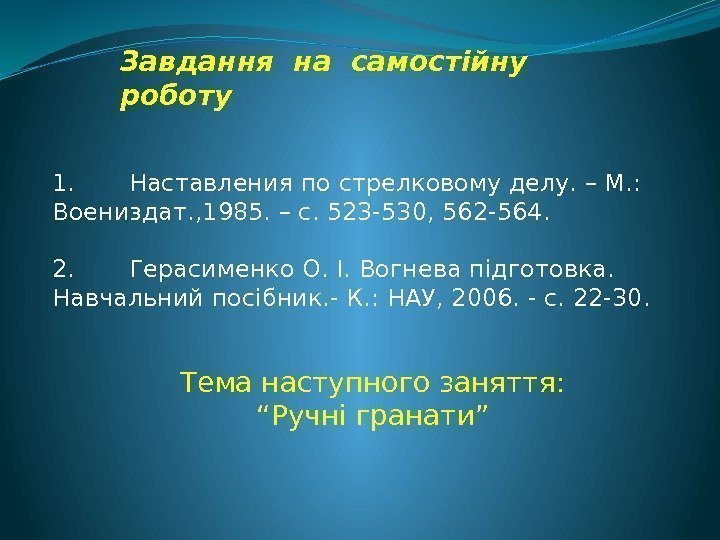 Завдання на самостійну роботу

1. Наставления по стрелковому делу. – М.: Воениздат.,1985. – с. 523-530, 562-564.

2. Герасименко О. І. Вогнева підготовка. Навчальний посібник.- К.: НАУ, 2006. - с. 22-30.

Тема наступного заняття:
“Ручні гранати”